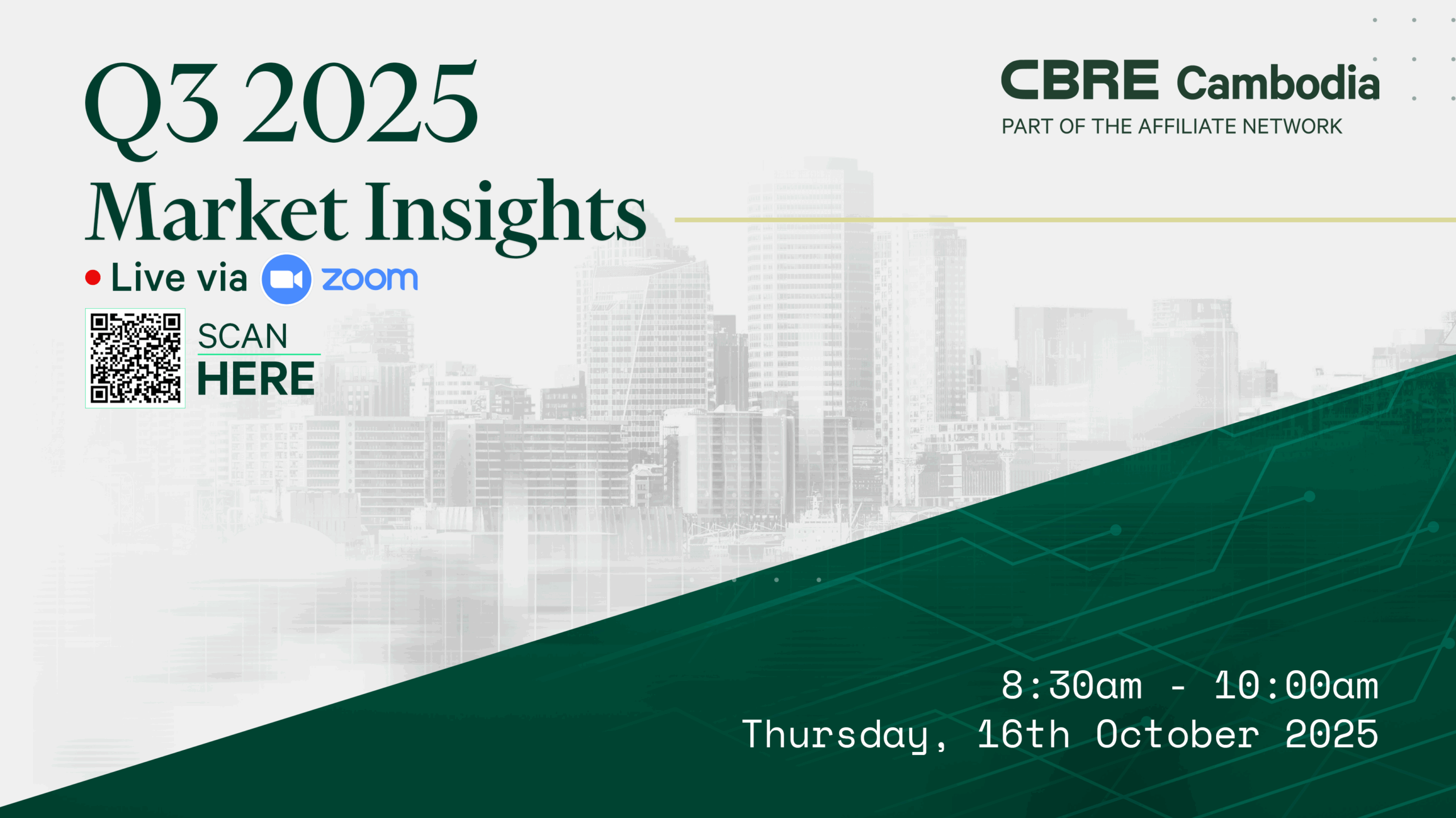 Q3 2025
Market Insights

Live via zoom

SCAN
HERE

CBRE Cambodia
PART OF THE AFFILIATE NETWORK

8:30am - 10:00am
Thursday, 16th October 2025